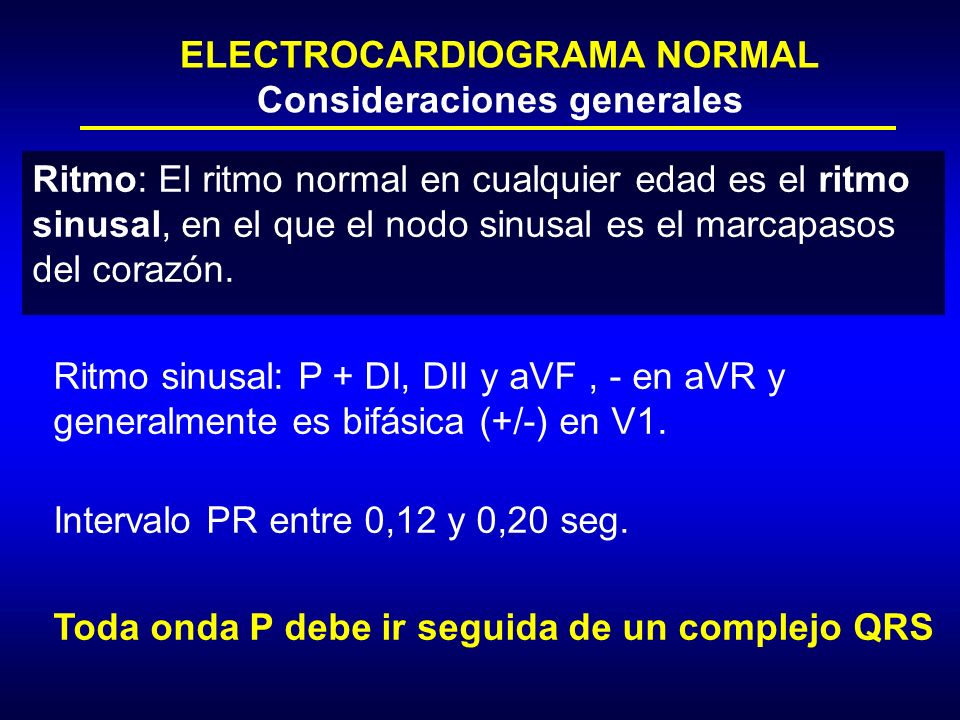 ELECTROCARDIOGRAMA NORMAL
Consideraciones generales

Ritmo: El ritmo normal en cualquier edad es el ritmo sinusal, en el que el nodo sinusal es el marcapasos del corazón.

Ritmo sinusal: P + DI, DII y aVF , - en aVR y generalmente es bifásica (+/-) en V1.

Intervalo PR entre 0,12 y 0,20 seg.

Toda onda P debe ir seguida de un complejo QRS